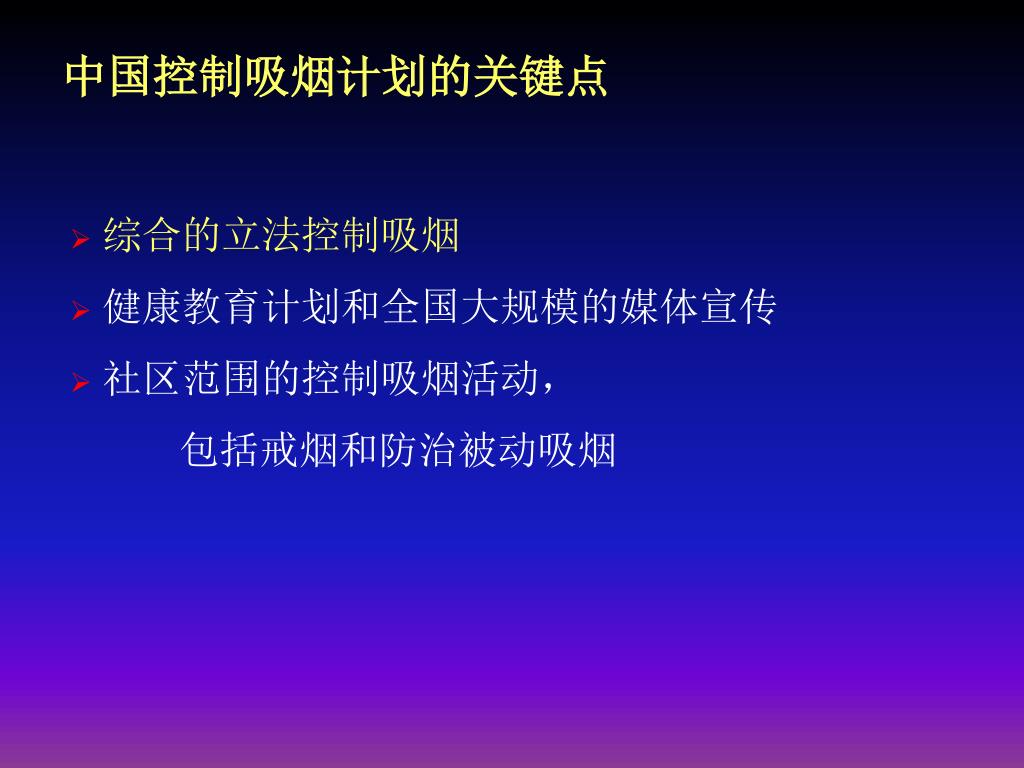 中国控制吸烟计划的关键点

➢ 综合的立法控制吸烟

➢ 健康教育计划和全国大规模的媒体宣传

➢ 社区范围的控制吸烟活动，

包括戒烟和防治被动吸烟